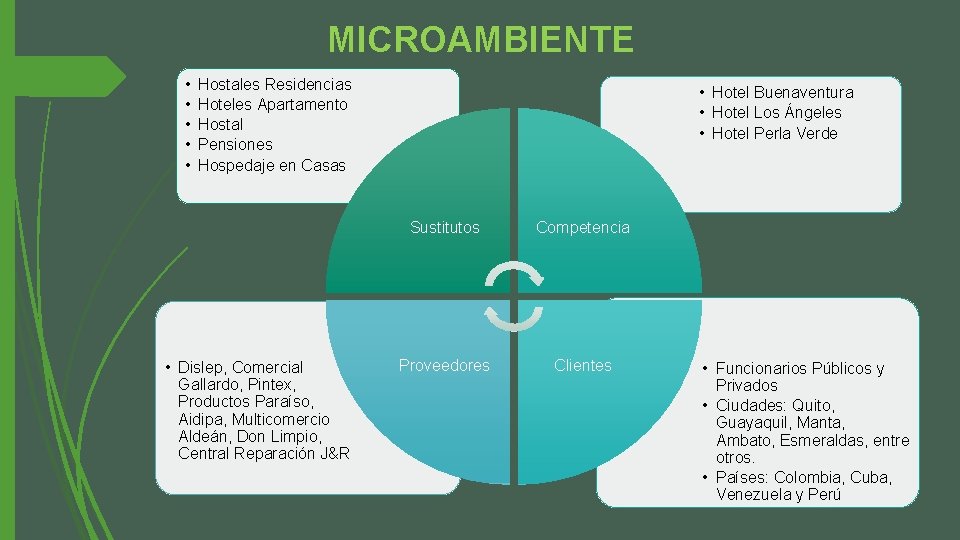 MICROAMBIENTE

• Hostales Residencias
• Hoteles Apartamento
• Hostal
• Pensiones
• Hospedaje en Casas

• Hotel Buenaventura
• Hotel Los Ángeles
• Hotel Perla Verde

Sustitutos

Competencia

Proveedores

Clientes

• Dislep, Comercial Gallardo, Pintex, Productos Paraíso, Aidipa, Multicomercio Aldeán, Don Limpio, Central Reparación J&R

• Funcionarios Públicos y Privados
• Ciudades: Quito, Guayaquil, Manta, Ambato, Esmeraldas, entre otros.
• Países: Colombia, Cuba, Venezuela y Perú